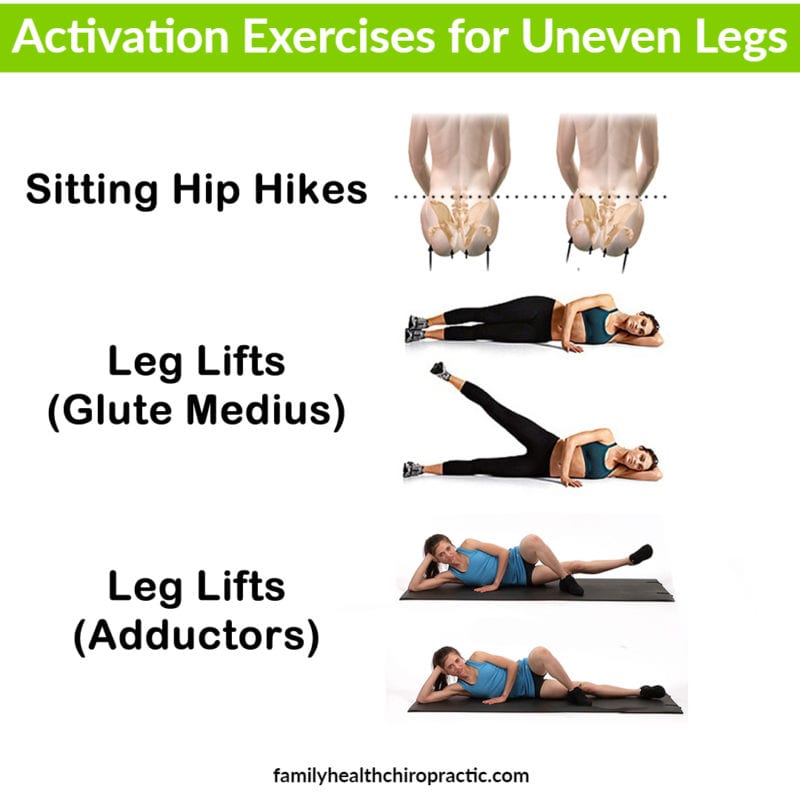 Activation Exercises for Uneven Legs

Sitting Hip Hikes

Leg Lifts
(Glute Medius)

Leg Lifts
(Adductors)

familyhealthchiropractic.com